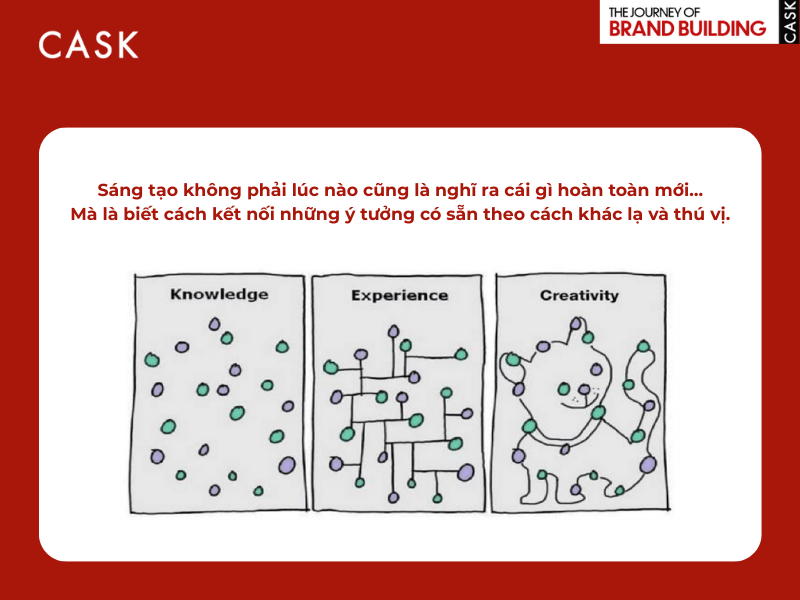 CASK

THE JOURNEY OF
BRAND BUILDING

CASK

Sáng tạo không phải lúc nào cũng là nghĩ ra cái gì hoàn toàn mới...
Mà là biết cách kết nối những ý tưởng có sẵn theo cách khác lạ và thú vị.

Knowledge

Experience

Creativity